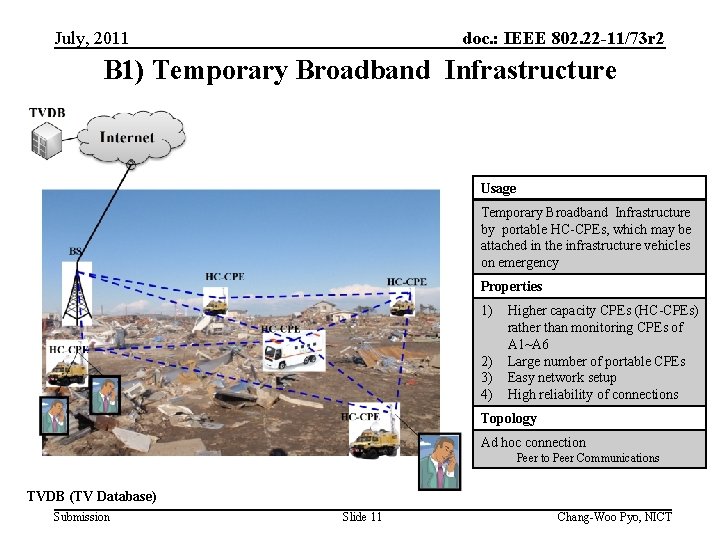 July, 2011

doc.: IEEE 802.22-11/73r2

B1) Temporary Broadband Infrastructure

TVDB

Internet

BS

HC-CPE

HC-CPE

HC-CPE

HC-CPE

HC-CPE

Usage

Temporary Broadband Infrastructure by portable HC-CPEs, which may be attached in the infrastructure vehicles on emergency

Properties

1) Higher capacity CPEs (HC-CPEs) rather than monitoring CPEs of A1~A6
2) Large number of portable CPEs
3) Easy network setup
4) High reliability of connections

Topology

Ad hoc connection
Peer to Peer Communications

TVDB (TV Database)

Submission

Slide 11

Chang-Woo Pyo, NICT